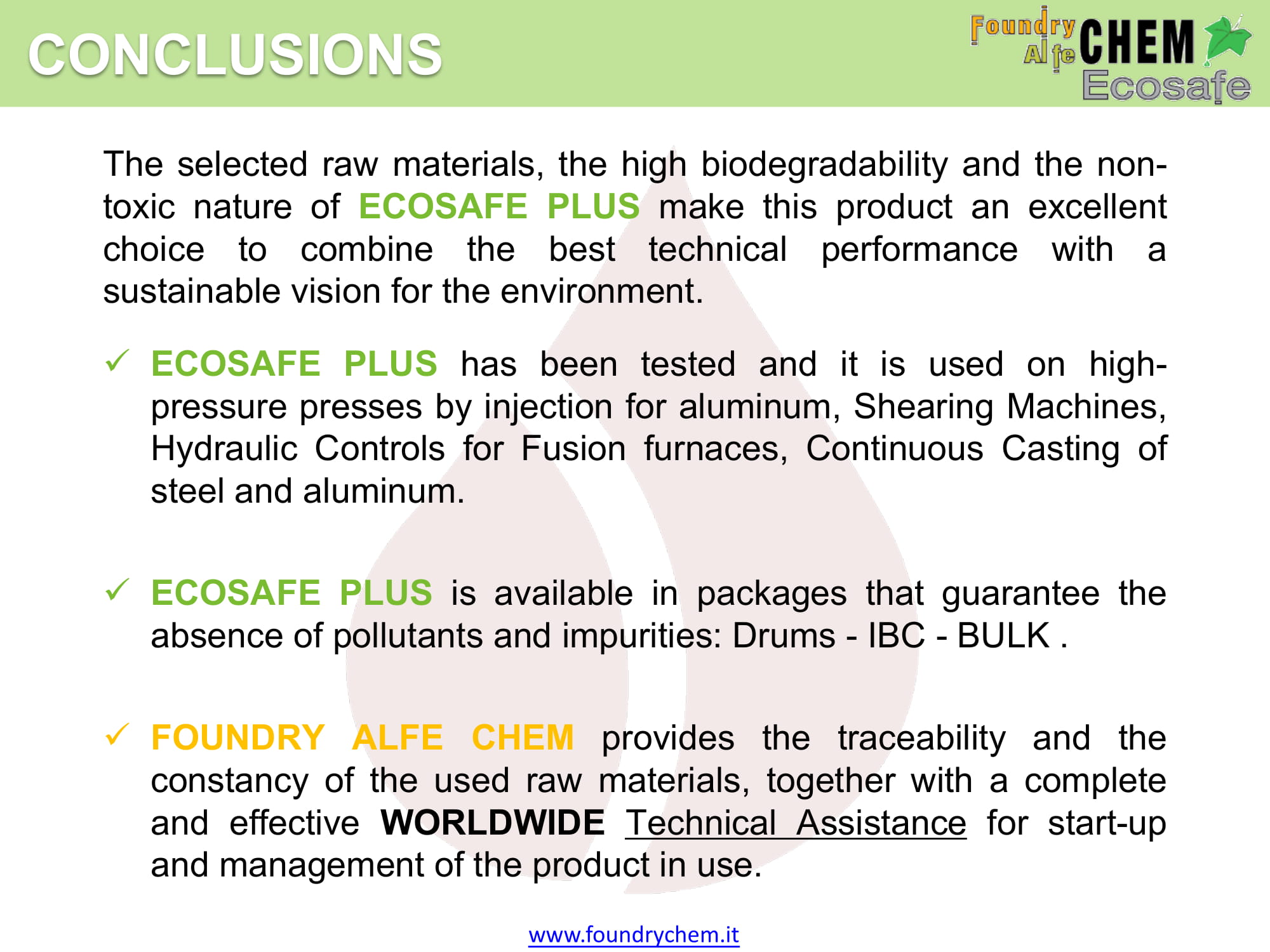 CONCLUSIONS

Foundry Alfe CHEM Ecosafe

The selected raw materials, the high biodegradability and the non-toxic nature of ECOSAFE PLUS make this product an excellent choice to combine the best technical performance with a sustainable vision for the environment.

✓ ECOSAFE PLUS has been tested and it is used on high-pressure presses by injection for aluminum, Shearing Machines, Hydraulic Controls for Fusion furnaces, Continuous Casting of steel and aluminum.

✓ ECOSAFE PLUS is available in packages that guarantee the absence of pollutants and impurities: Drums - IBC - BULK .

✓ FOUNDRY ALFE CHEM provides the traceability and the constancy of the used raw materials, together with a complete and effective WORLDWIDE Technical Assistance for start-up and management of the product in use.

www.foundrychem.it